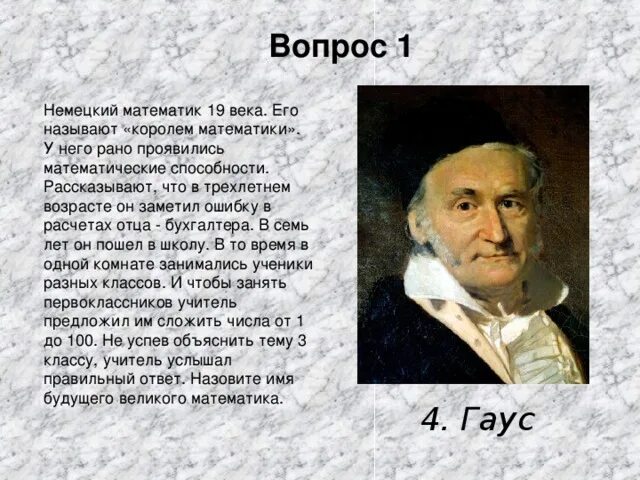 Вопрос 1

Немецкий математик 19 века. Его называют «королем математики». У него рано проявились математические способности. Рассказывают, что в трехлетнем возрасте он заметил ошибку в расчетах отца - бухгалтера. В семь лет он пошел в школу. В то время в одной комнате занимались ученики разных классов. И чтобы занять первоклассников учитель предложил им сложить числа от 1 до 100. Не успев объяснить тему 3 классу, учитель услышал правильный ответ. Назовите имя будущего великого математика.

4. Гаус